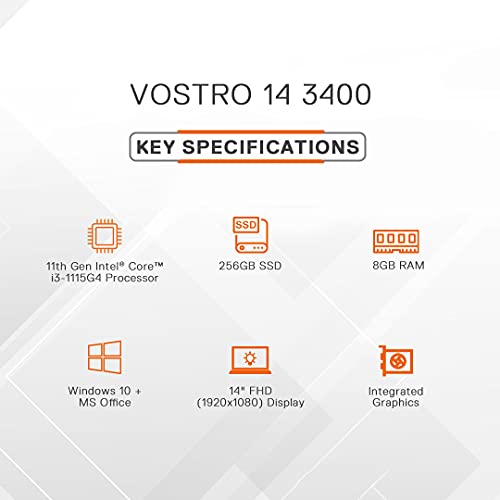 VOSTRO 14 3400

KEY SPECIFICATIONS

11th Gen Intel® Core™ i3-1115G4 Processor

SSD

256GB SSD

8GB RAM

Windows 10 + MS Office

14" FHD (1920x1080) Display

Integrated Graphics